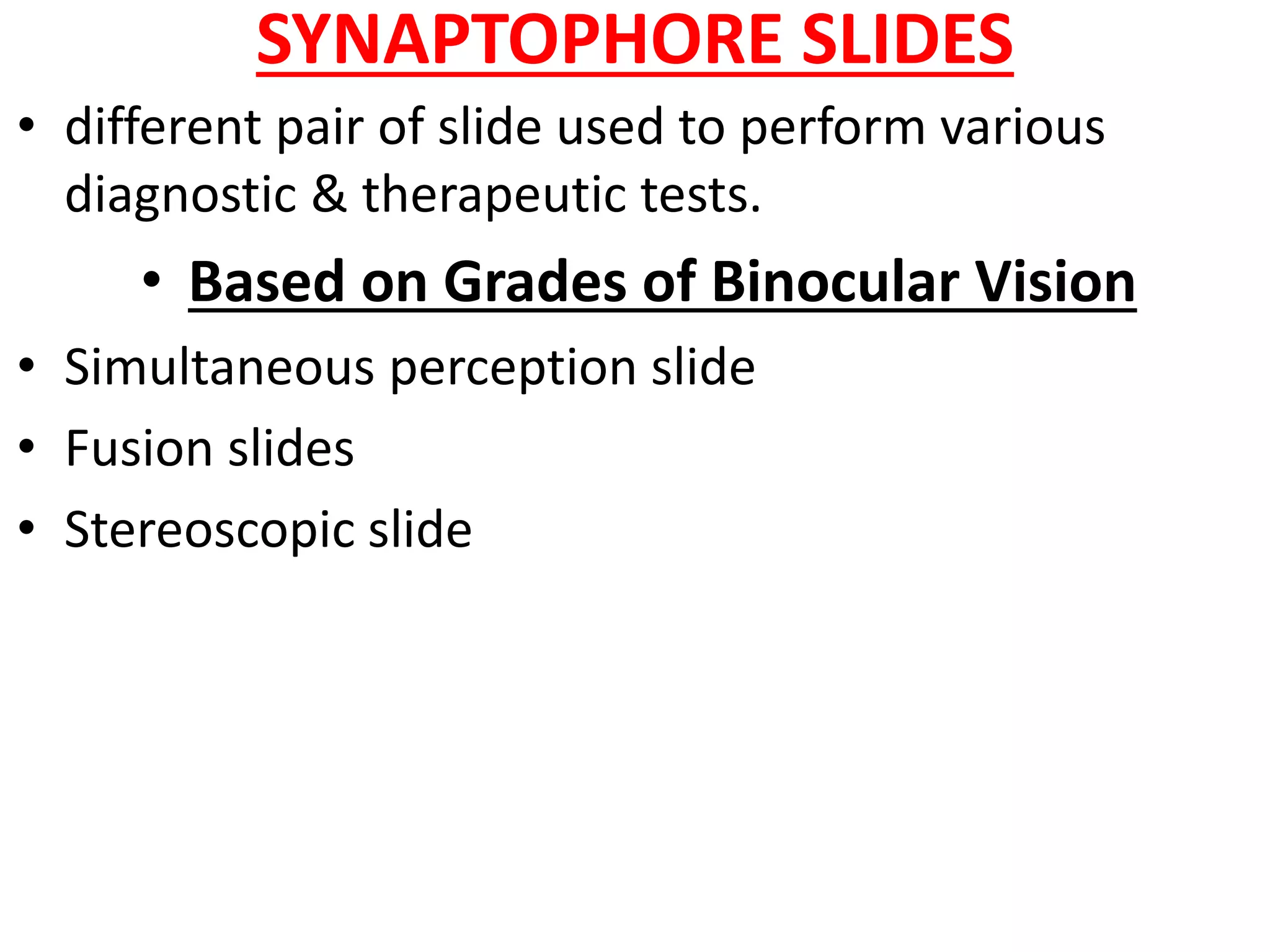 SYNAPTOPHORE SLIDES

• different pair of slide used to perform various diagnostic & therapeutic tests.

• Based on Grades of Binocular Vision

• Simultaneous perception slide

• Fusion slides

• Stereoscopic slide